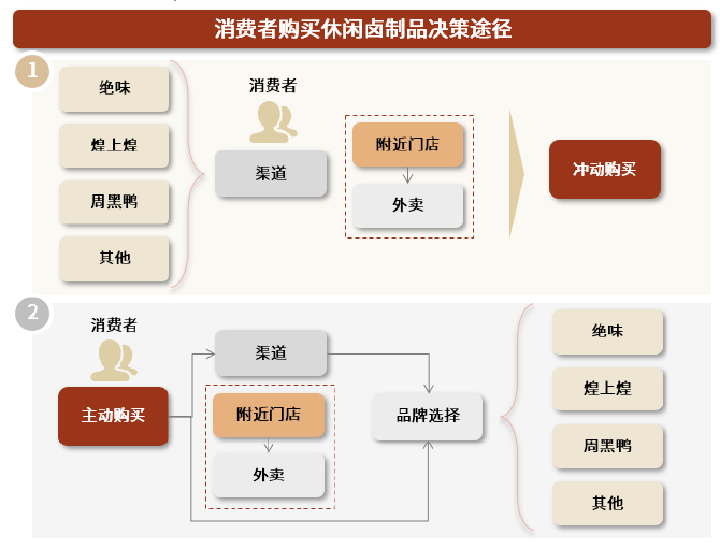 消费者购买休闲卤制品决策途径

1

绝味

煌上煌

周黑鸭

其他

消费者

渠道

附近门店

外卖

冲动购买

2

消费者

主动购买

渠道

附近门店

外卖

品牌选择

绝味

煌上煌

周黑鸭

其他